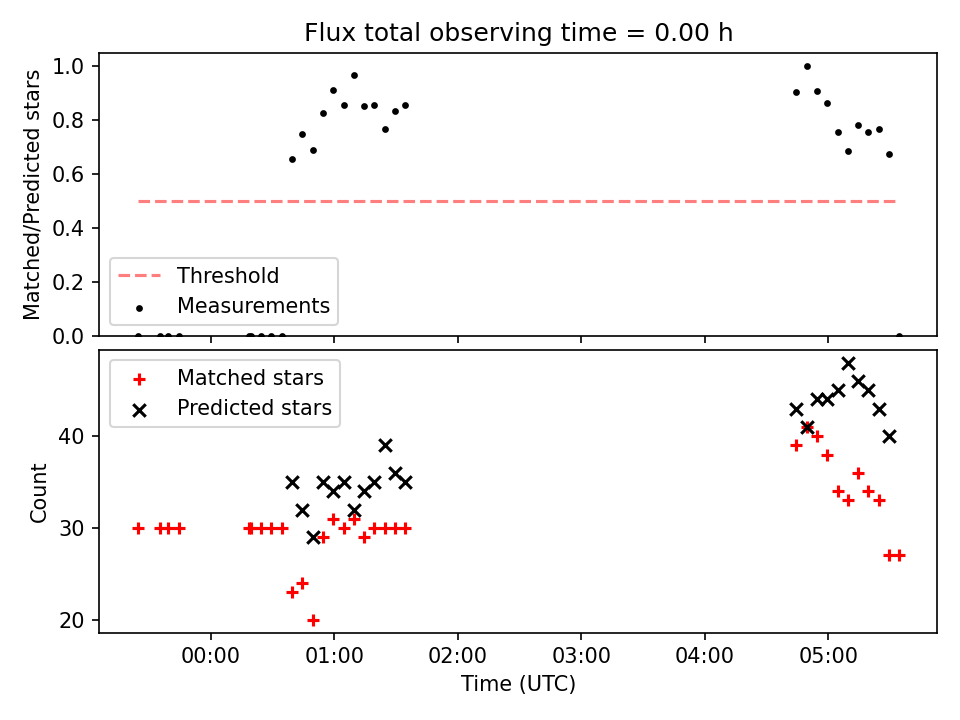 Flux total observing time = 0.00 h

Matched/Predicted stars

1.0
0.8
0.6
0.4
0.2
0.0

Threshold
Measurements

Matched stars
Predicted stars

Count

40
30
20

00:00
01:00
02:00
03:00
04:00
05:00

Time (UTC)